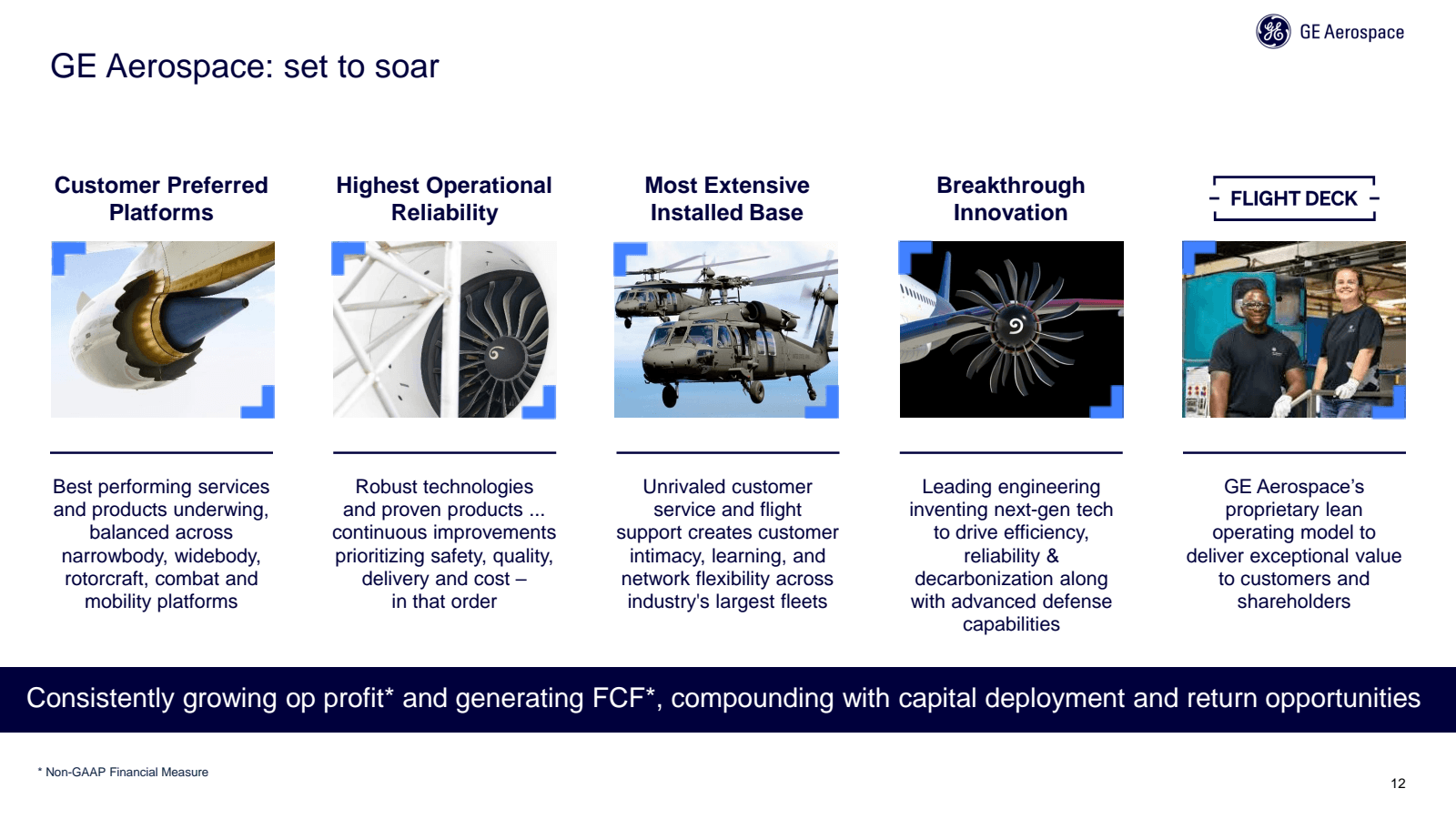 GE Aerospace

GE Aerospace: set to soar

Customer Preferred Platforms

Best performing services and products underwing, balanced across narrowbody, widebody, rotorcraft, combat and mobility platforms

Highest Operational Reliability

Robust technologies and proven products ... continuous improvements prioritizing safety, quality, delivery and cost – in that order

Most Extensive Installed Base

Unrivaled customer service and flight support creates customer intimacy, learning, and network flexibility across industry's largest fleets

Breakthrough Innovation

Leading engineering inventing next-gen tech to drive efficiency, reliability & decarbonization along with advanced defense capabilities

FLIGHT DECK

GE Aerospace's proprietary lean operating model to deliver exceptional value to customers and shareholders

Consistently growing op profit* and generating FCF*, compounding with capital deployment and return opportunities

* Non-GAAP Financial Measure

12